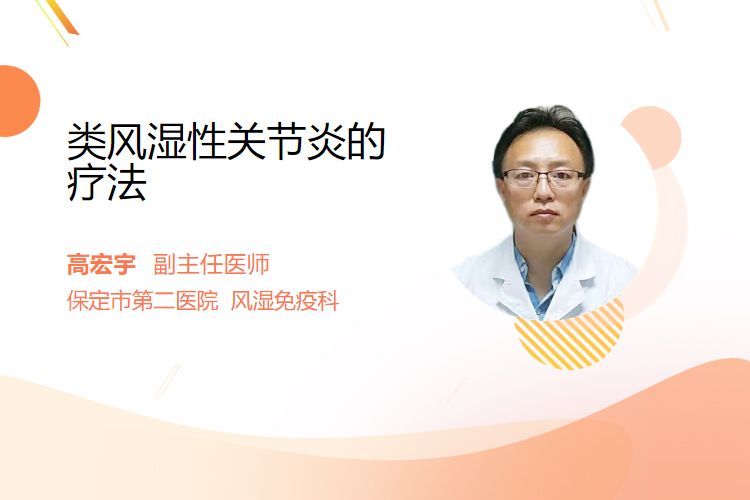 类风湿性关节炎的疗法

高宏宇 副主任医师
保定市第二医院 风湿免疫科